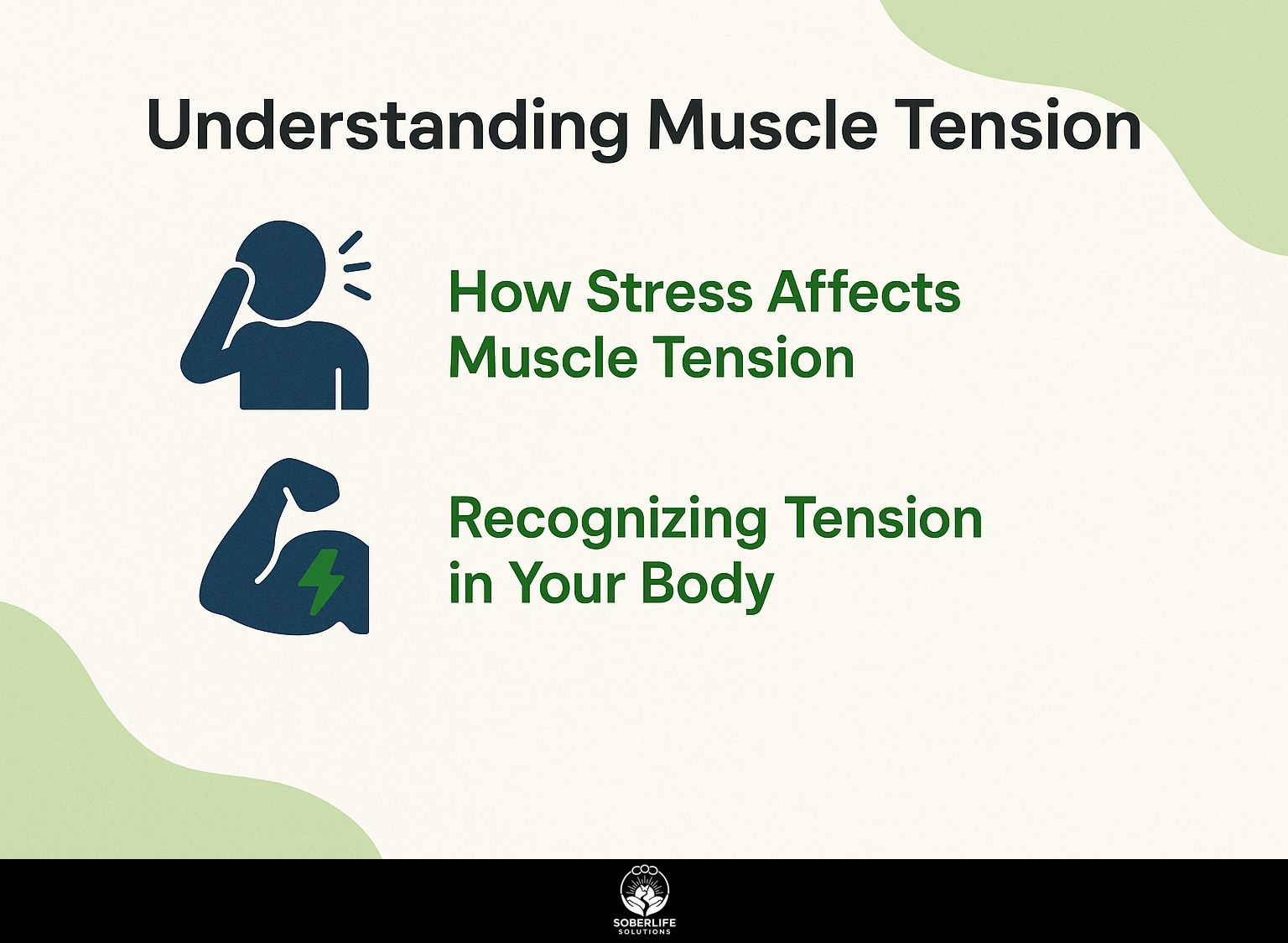 Understanding Muscle Tension

How Stress Affects Muscle Tension

Recognizing Tension in Your Body

SOBERLIFE
SOLUTIONS